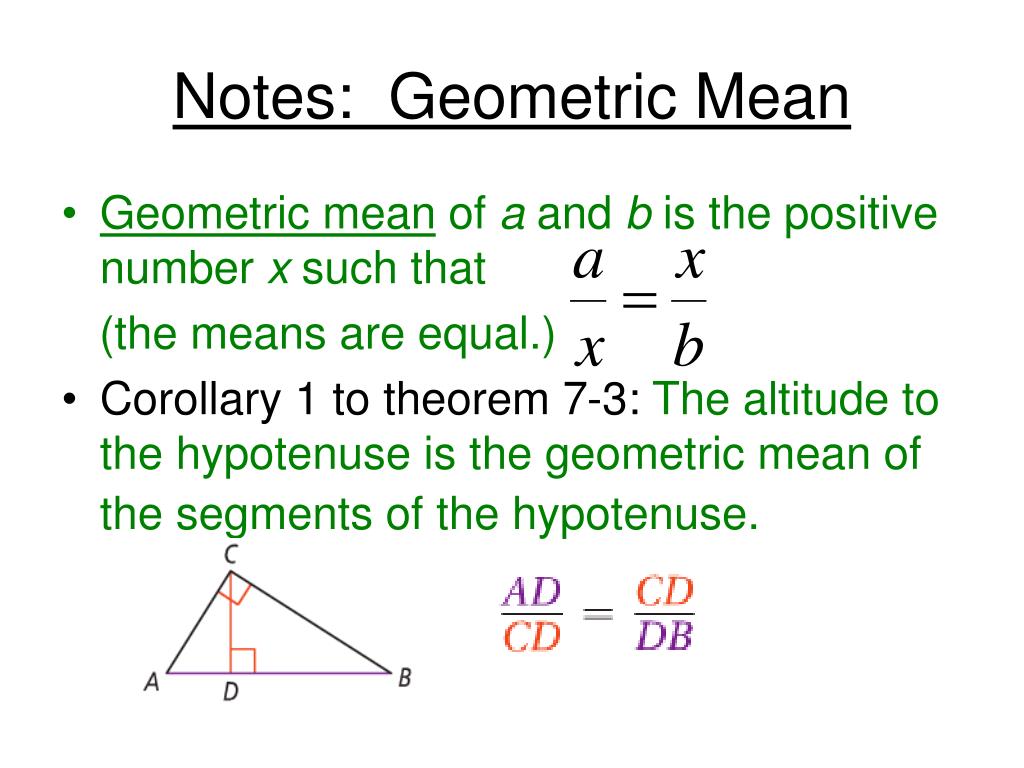 Notes: Geometric Mean

• Geometric mean of $a$ and $b$ is the positive number $x$ such that $\frac{a}{x} = \frac{x}{b}$ (the means are equal.)

• Corollary 1 to theorem 7-3: The altitude to the hypotenuse is the geometric mean of the segments of the hypotenuse.

C

A D B

$\frac{AD}{CD} = \frac{CD}{DB}$